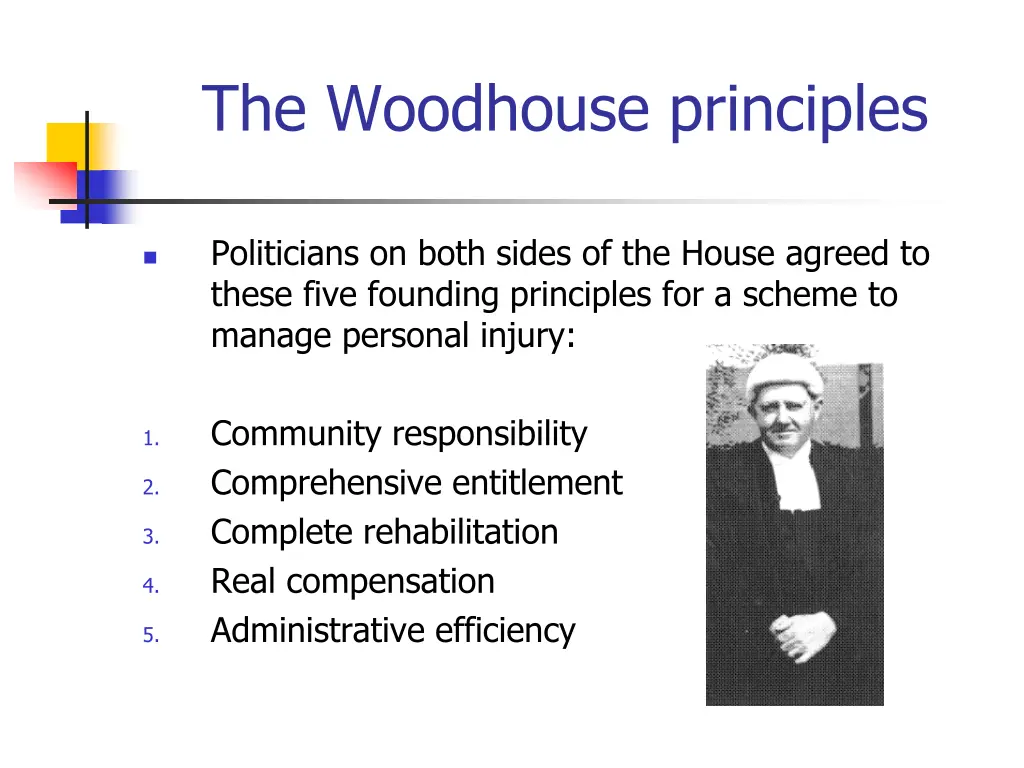 The Woodhouse principles

Politicians on both sides of the House agreed to these five founding principles for a scheme to manage personal injury:

1. Community responsibility
2. Comprehensive entitlement
3. Complete rehabilitation
4. Real compensation
5. Administrative efficiency